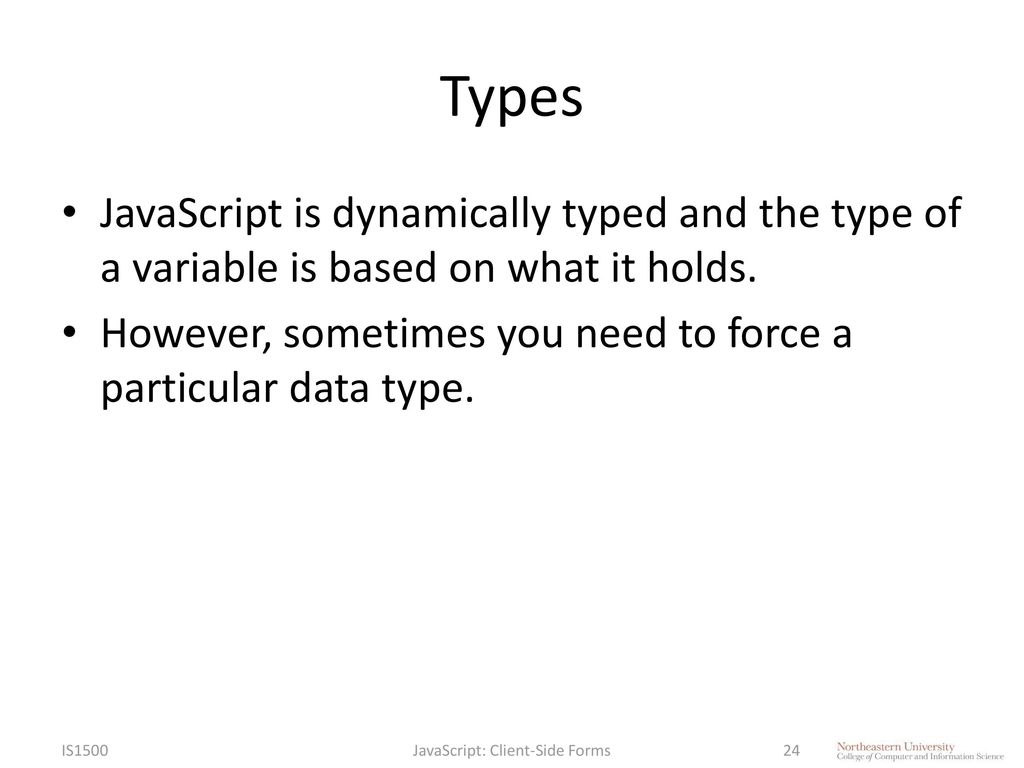 Types

• JavaScript is dynamically typed and the type of a variable is based on what it holds.

• However, sometimes you need to force a particular data type.

IS1500

JavaScript: Client-Side Forms

24

Northeastern University
College of Computer and Information Science